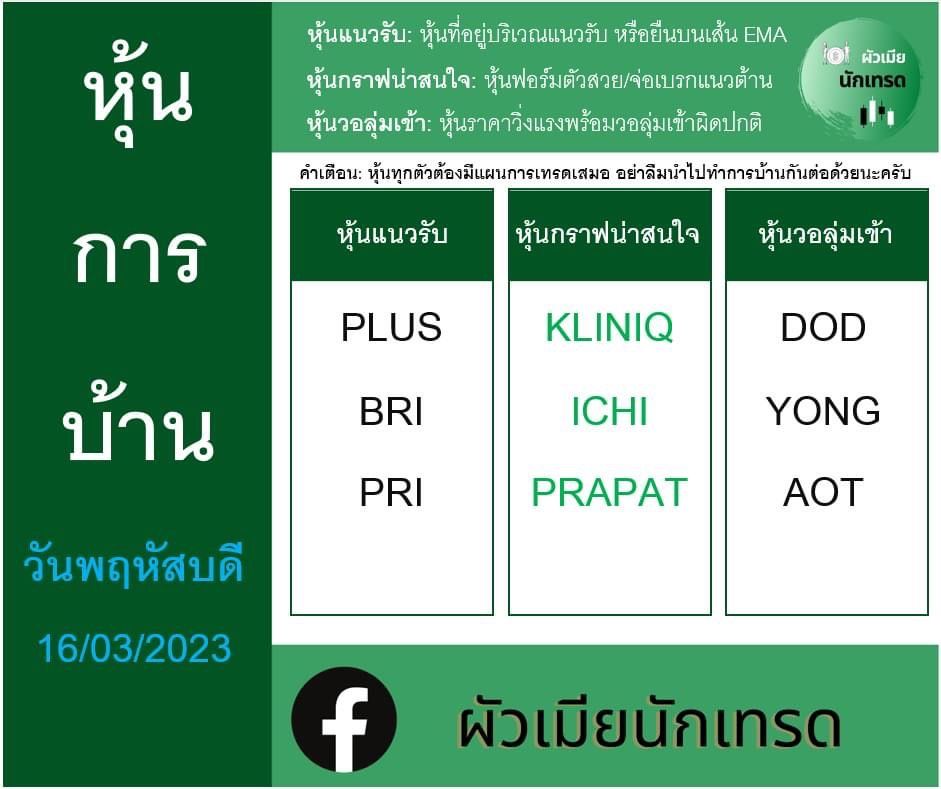 หุ้น

การ

บ้าน

วันพฤหัสบดี

16/03/2023

หุ้นแนวรับ: หุ้นที่อยู่บริเวณแนวรับ หรือยืนบนเส้น EMA
หุ้นกราฟน่าสนใจ: หุ้นฟอร์มตัวสวย/จ่อเบรกแนวต้าน
หุ้นวอลุ่มเข้า: หุ้นราคาวิ่งแรงพร้อมวอลุ่มเข้าผิดปกติ

ผัวเมีย นักเทรด

คำเตือน: หุ้นทุกตัวต้องมีแผนการเทรดเสมอ อย่าลืมนำไปทำการบ้านกันต่อด้วยนะครับ

| หุ้นแนวรับ | หุ้นกราฟน่าสนใจ | หุ้นวอลุ่มเข้า |
|---|---|---|
| PLUS | KLINIQ | DOD |
| BRI | ICHI | YONG |
| PRI | PRAPAT | AOT |

ผัวเมียนักเทรด